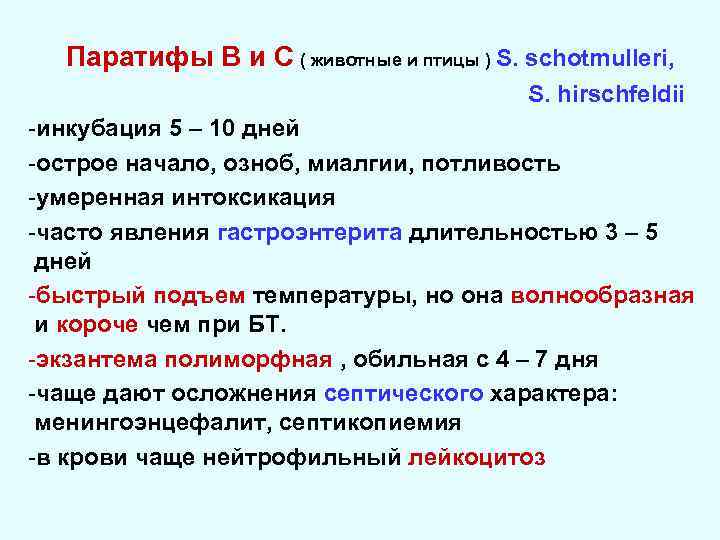 Паратифы В и С ( животные и птицы ) S. schotmulleri, S. hirschfeldii

-инкубация 5 – 10 дней

-острое начало, озноб, миалгии, потливость

-умеренная интоксикация

-часто явления гастроэнтерита длительностью 3 – 5 дней

-быстрый подъем температуры, но она волнообразная и короче чем при БТ.

-экзантема полиморфная , обильная с 4 – 7 дня

-чаще дают осложнения септического характера: менингоэнцефалит, септикопиемия

-в крови чаще нейтрофильный лейкоцитоз